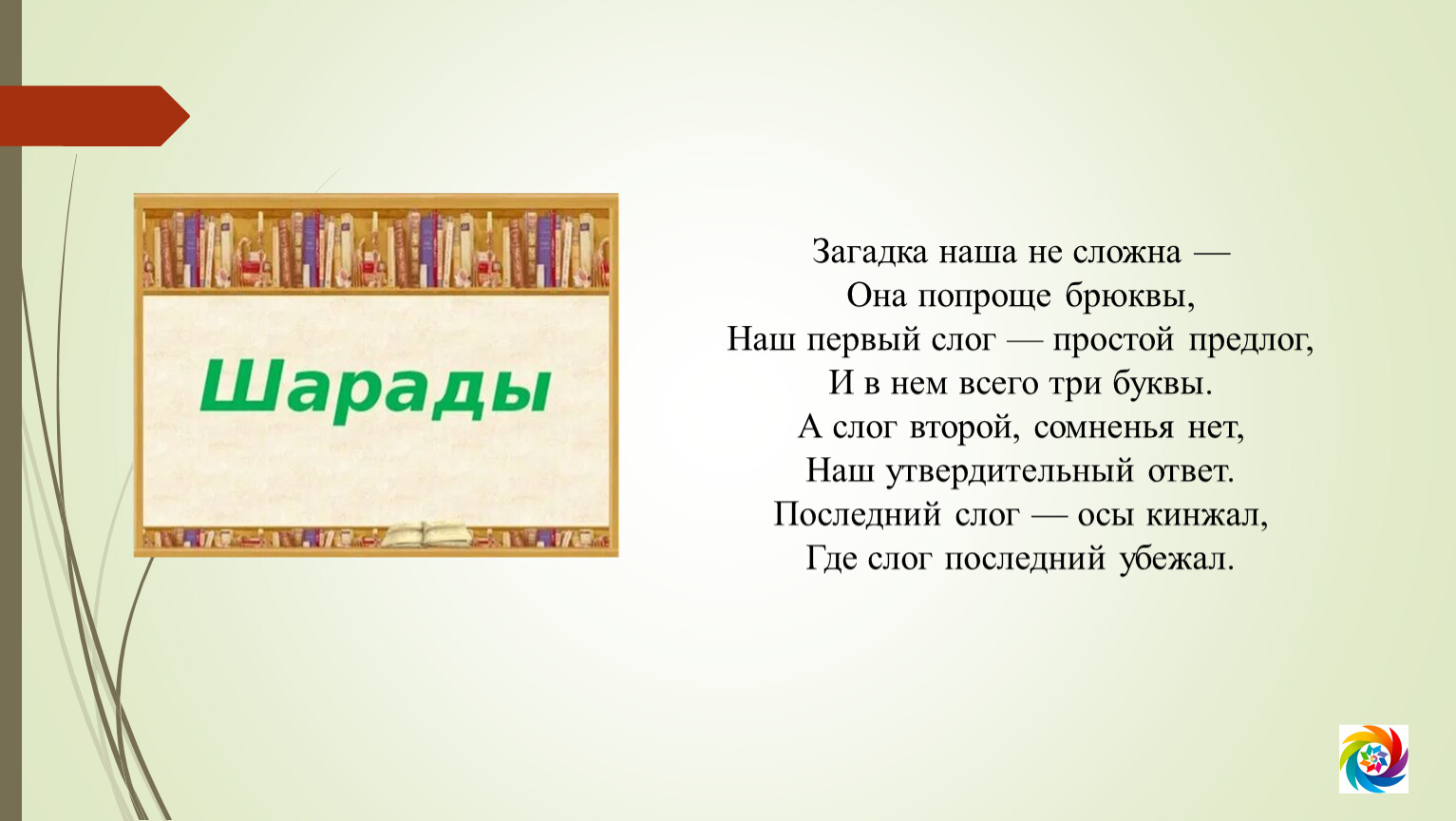 Шарады

Загадка наша не сложна —
Она попроще брюквы,
Наш первый слог — простой предлог,
И в нем всего три буквы.
А слог второй, сомненья нет,
Наш утвердительный ответ.
Последний слог — осы кинжал,
Где слог последний убежал.